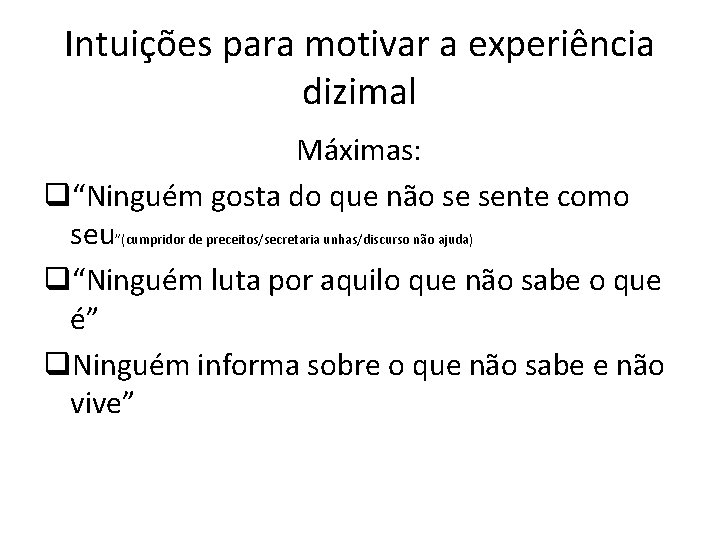 Intuições para motivar a experiência dizimal

Máximas:

❑“Ninguém gosta do que não se sente como seu”(cumpridor de preceitos/secretaria unhas/discurso não ajuda)

❑“Ninguém luta por aquilo que não sabe o que é”

❑Ninguém informa sobre o que não sabe e não vive”